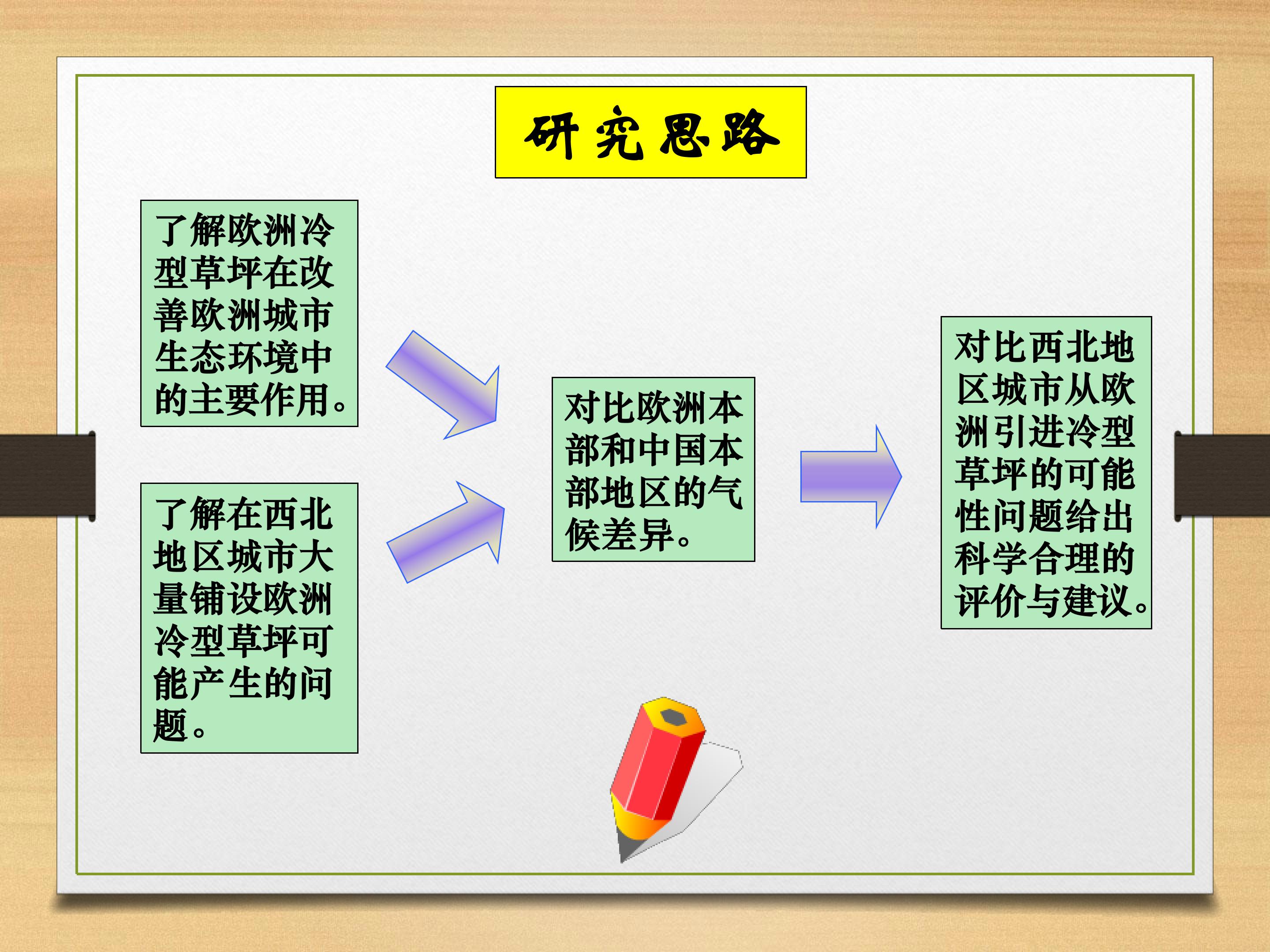 研究思路

了解欧洲冷型草坪在改善欧洲城市生态环境中的主要作用。

了解在西北地区城市大量铺设欧洲冷型草坪可能产生的问题。

对比欧洲本部和中国本部地区的气候差异。

对比西北地区城市从欧洲引进冷型草坪的可能性问题给出科学合理的评价与建议。